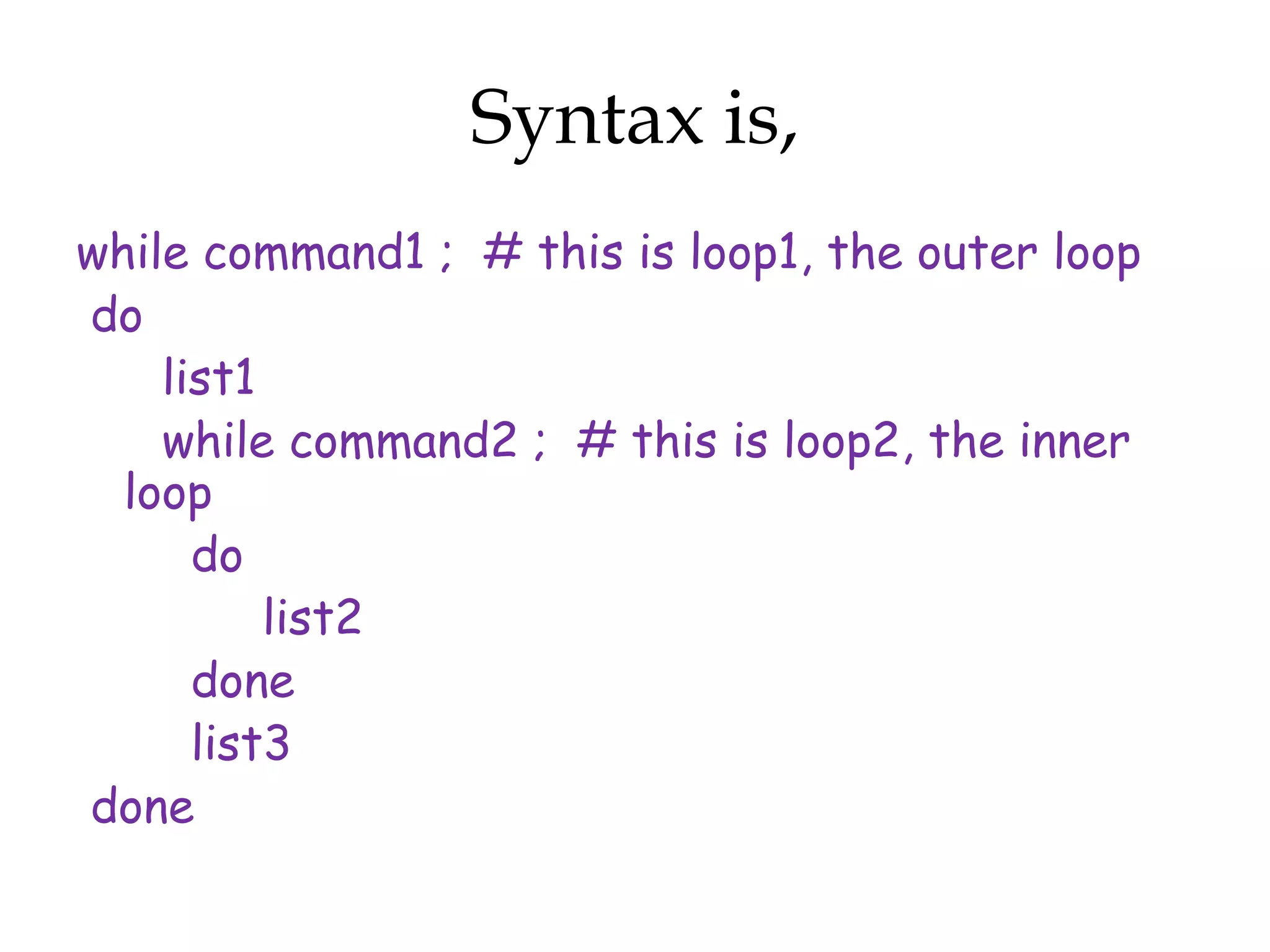 Syntax is,

while command1 ; # this is loop1, the outer loop
do
list1
while command2 ; # this is loop2, the inner loop
do
list2
done
list3
done